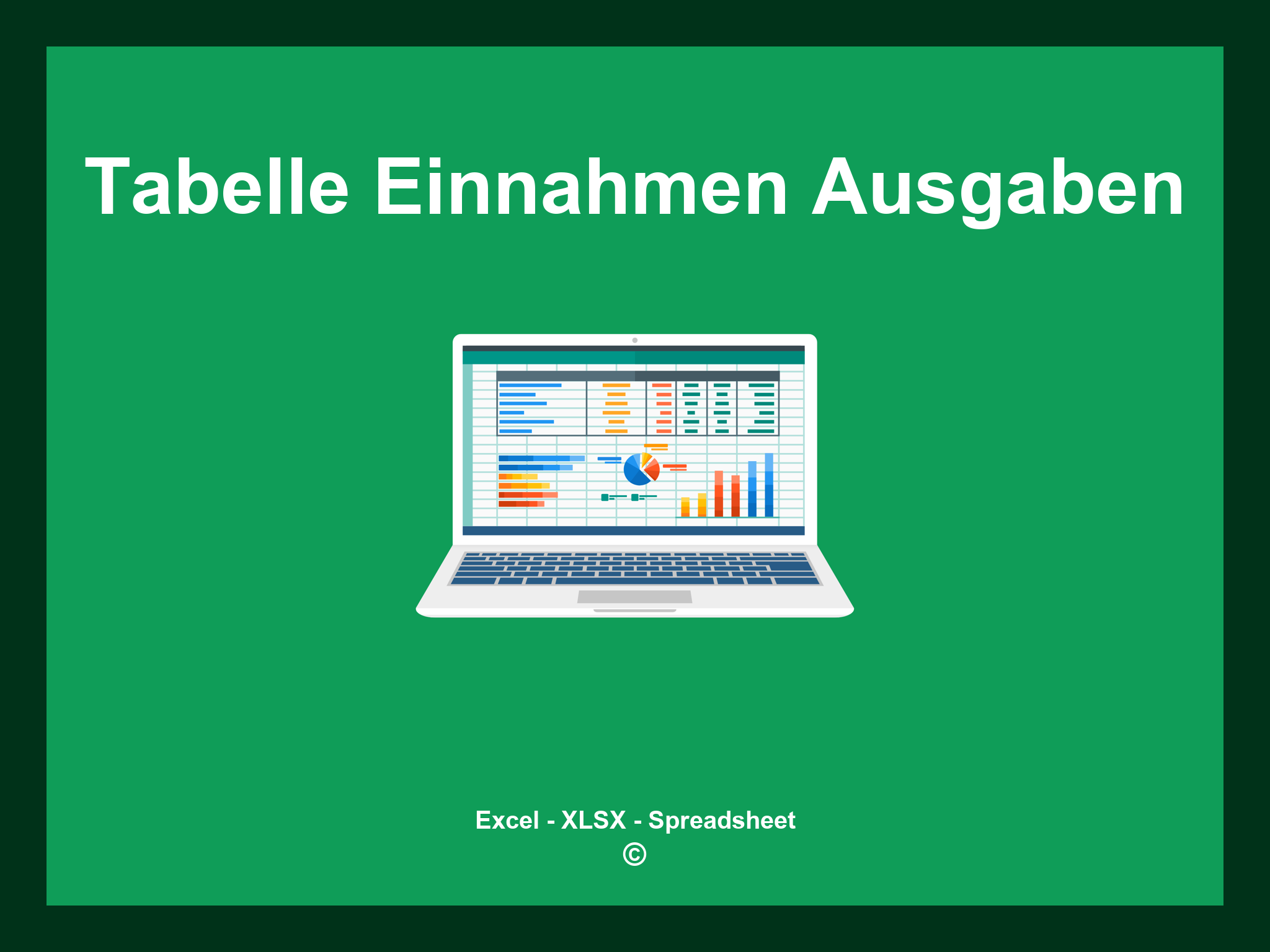 Tabelle Einnahmen Ausgaben

Excel - XLSX - Spreadsheet
©